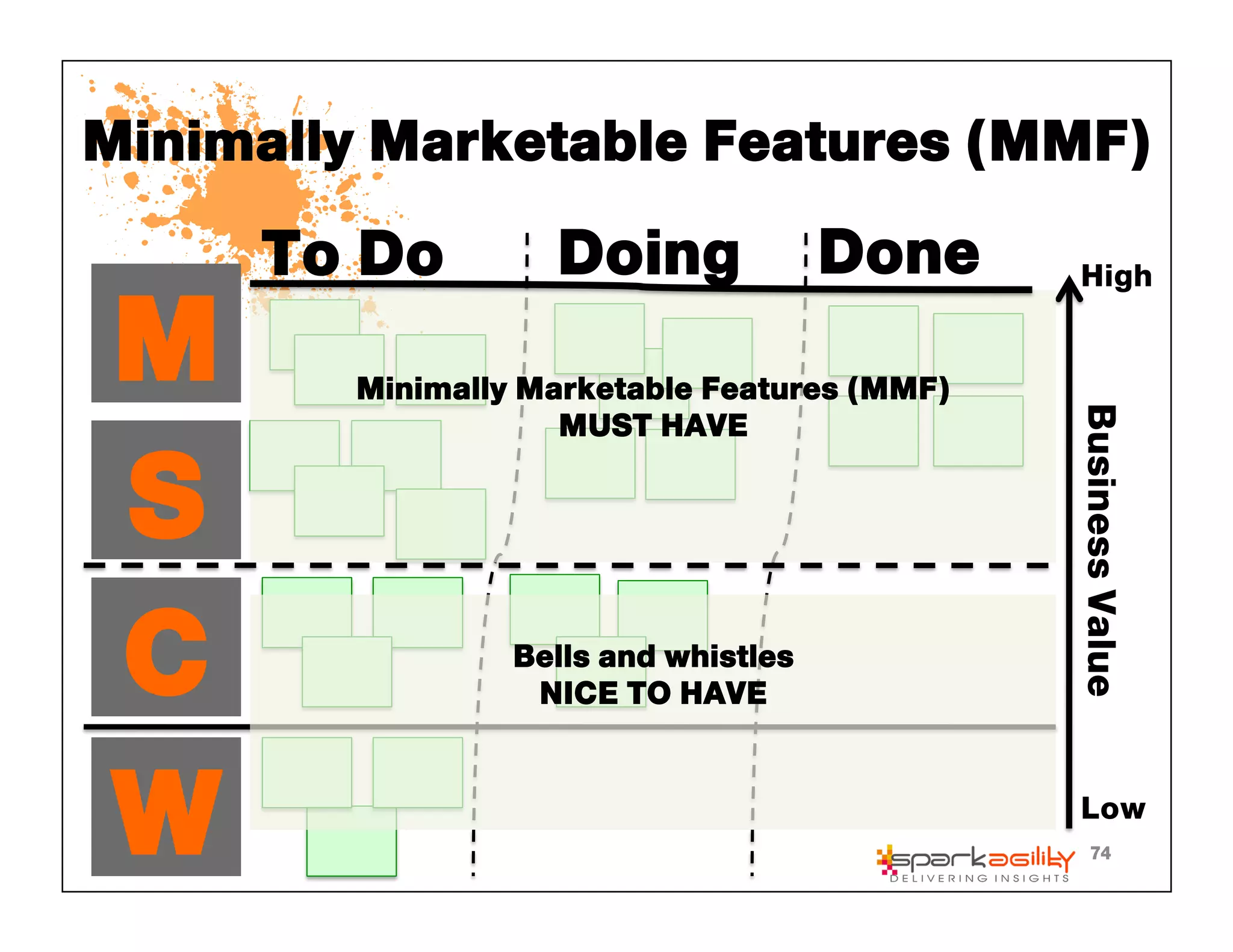 Minimally Marketable Features (MMF)

To Do

Doing

Done

High

M

S

C

W

Minimally Marketable Features (MMF)
MUST HAVE

Bells and whistles
NICE TO HAVE

Business Value

Low

sparkagility
DELIVERING INSIGHTS

74